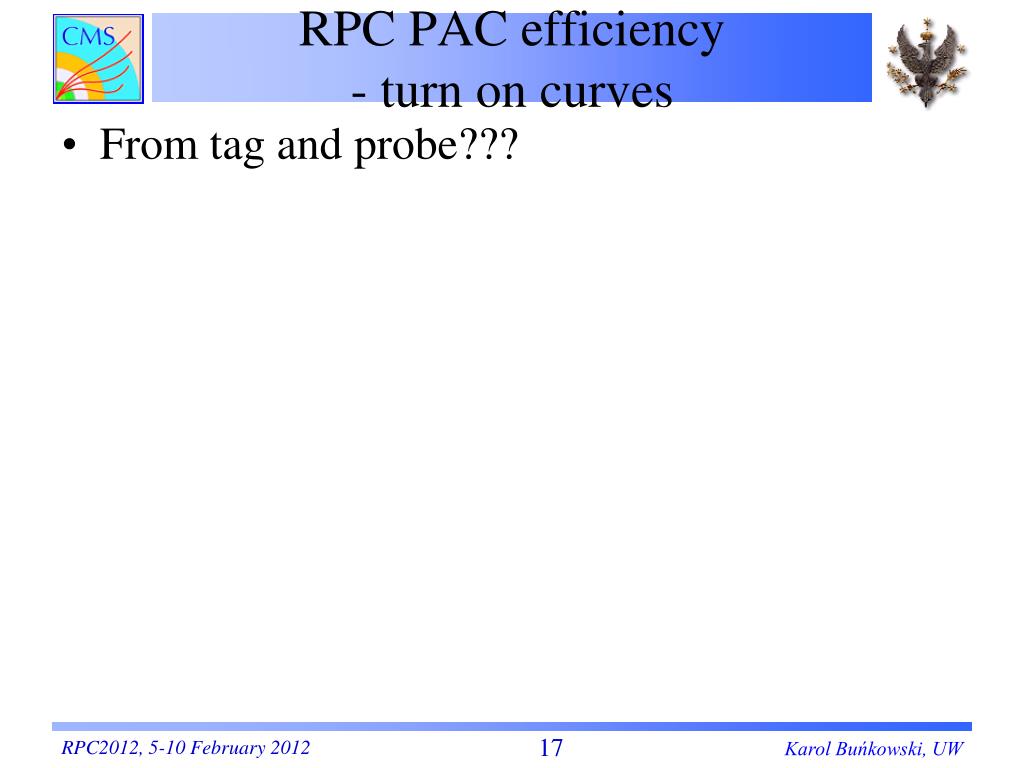 CMS

RPC PAC efficiency
- turn on curves

• From tag and probe???

RPC2012, 5-10 February 2012

17

Karol Buńkowski, UW